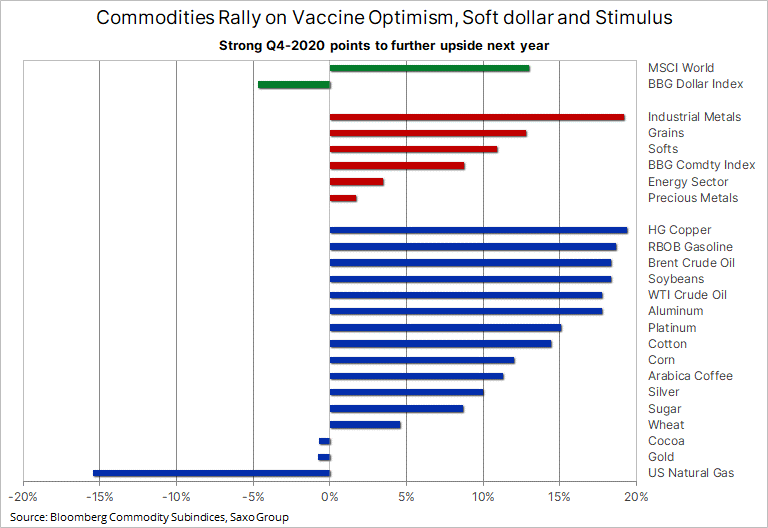 Commodities Rally on Vaccine Optimism, Soft dollar and Stimulus

Strong Q4-2020 points to further upside next year

MSCI World
BBG Dollar Index

Industrial Metals
Grains
Softs
BBG Comdty Index
Energy Sector
Precious Metals

HG Copper
RBOB Gasoline
Brent Crude Oil
Soybeans
WTI Crude Oil
Aluminum
Platinum
Cotton
Corn
Arabica Coffee
Silver
Sugar
Wheat
Cocoa
Gold
US Natural Gas

-20% -15% -10% -5% 0% 5% 10% 15% 20%

Source: Bloomberg Commodity Subindices, Saxo Group